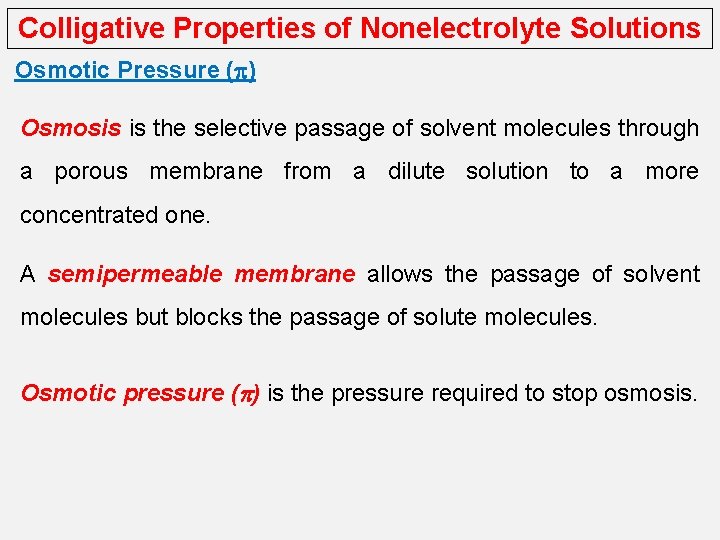 Colligative Properties of Nonelectrolyte Solutions

Osmotic Pressure ($\pi$)

Osmosis is the selective passage of solvent molecules through a porous membrane from a dilute solution to a more concentrated one.

A semipermeable membrane allows the passage of solvent molecules but blocks the passage of solute molecules.

Osmotic pressure ($\pi$) is the pressure required to stop osmosis.